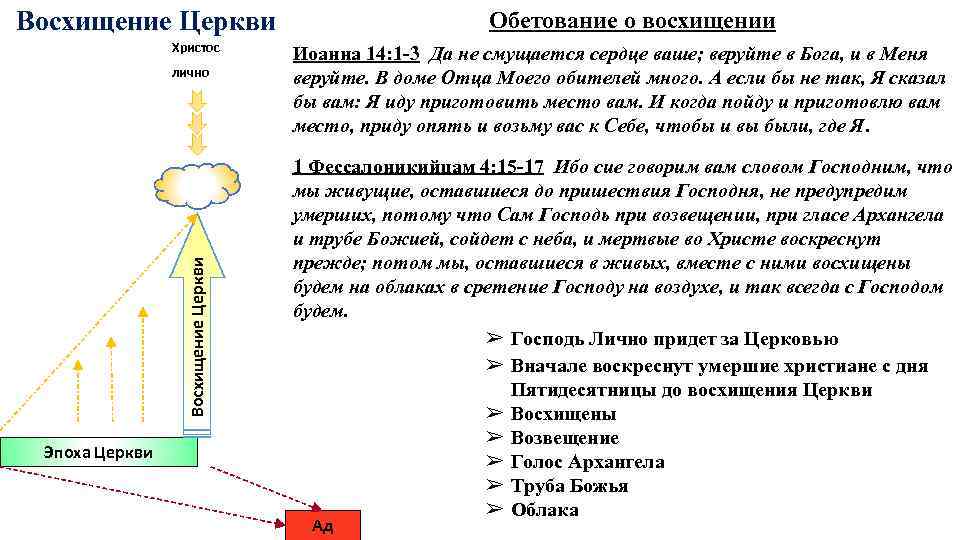 Восхищение Церкви

Христос

лично

Восхищение Церкви

Эпоха Церкви

Ад

Обетование о восхищении

Иоанна 14:1-3 Да не смущается сердце ваше; веруйте в Бога, и в Меня веруйте. В доме Отца Моего обителей много. А если бы не так, Я сказал бы вам: Я иду приготовить место вам. И когда пойду и приготовлю вам место, приду опять и возьму вас к Себе, чтобы и вы были, где Я.

1 Фессалоникийцам 4:15-17 Ибо сие говорим вам словом Господним, что мы живущие, оставшиеся до пришествия Господня, не предупредим умерших, потому что Сам Господь при возвещении, при гласе Архангела и трубе Божией, сойдет с неба, и мертвые во Христе воскреснут прежде; потом мы, оставшиеся в живых, вместе с ними восхищены будем на облаках в сретение Господу на воздухе, и так всегда с Господом будем.

➢ Господь Лично придет за Церковью
➢ Вначале воскреснут умершие христиане с дня Пятидесятницы до восхищения Церкви
➢ Восхищены
➢ Возвещение
➢ Голос Архангела
➢ Труба Божья
➢ Облака